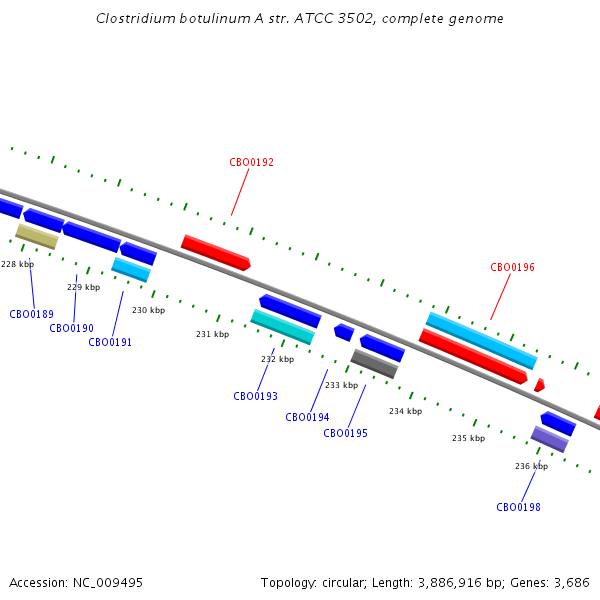 Clostridium botulinum A str. ATCC 3502, complete genome

CBO0192

CBO0196

228 kbp

229 kbp

230 kbp

231 kbp

232 kbp

233 kbp

234 kbp

235 kbp

236 kbp

CBO0189

CBO0190

CBO0191

CBO0193

CBO0194

CBO0195

CBO0198

Accession: NC_009495

Topology: circular; Length: 3,886,916 bp; Genes: 3,686